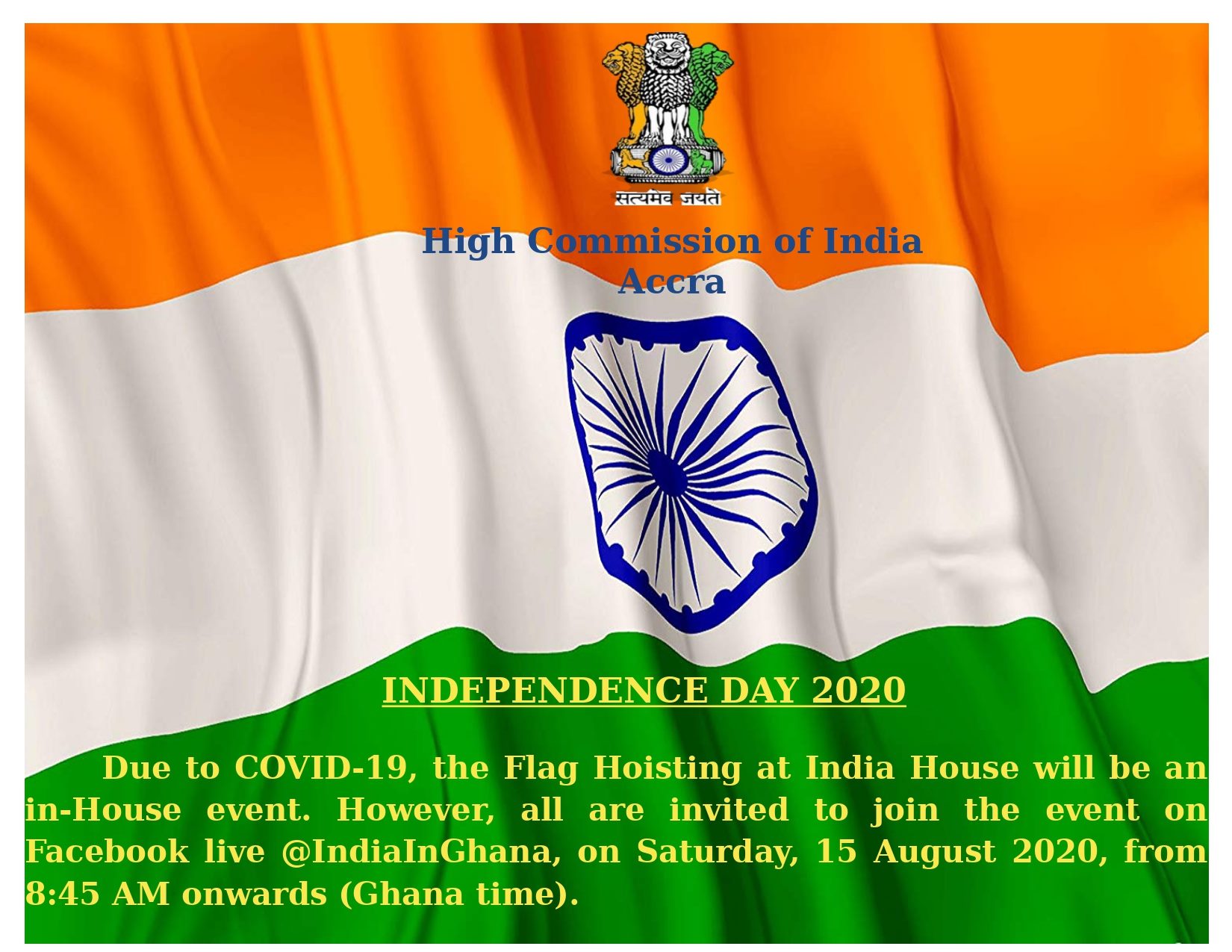 सत्यमेव जयते

High Commission of India
Accra

INDEPENDENCE DAY 2020

Due to COVID-19, the Flag Hoisting at India House will be an in-House event. However, all are invited to join the event on Facebook live @IndiaInGhana, on Saturday, 15 August 2020, from 8:45 AM onwards (Ghana time).